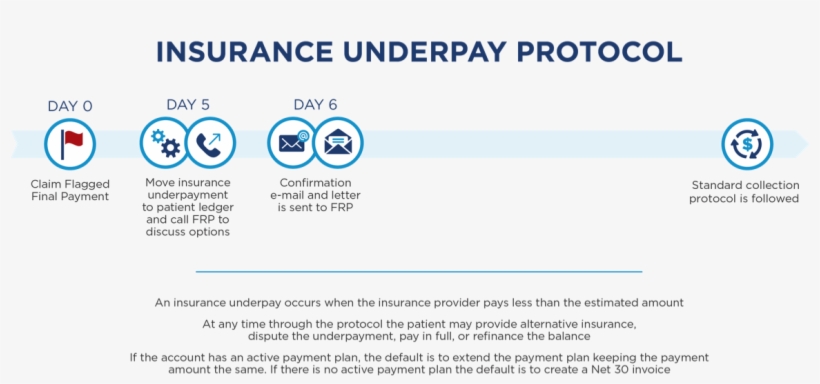 INSURANCE UNDERPAY PROTOCOL

DAY 0

Claim Flagged Final Payment

DAY 5

Move insurance underpayment to patient ledger and call FRP to discuss options

DAY 6

Confirmation e-mail and letter is sent to FRP

Standard collection protocol is followed

An insurance underpay occurs when the insurance provider pays less than the estimated amount

At any time through the protocol the patient may provide alternative insurance, dispute the underpayment, pay in full, or refinance the balance

If the account has an active payment plan, the default is to extend the payment plan keeping the payment amount the same. If there is no active payment plan the default is to create a Net 30 invoice